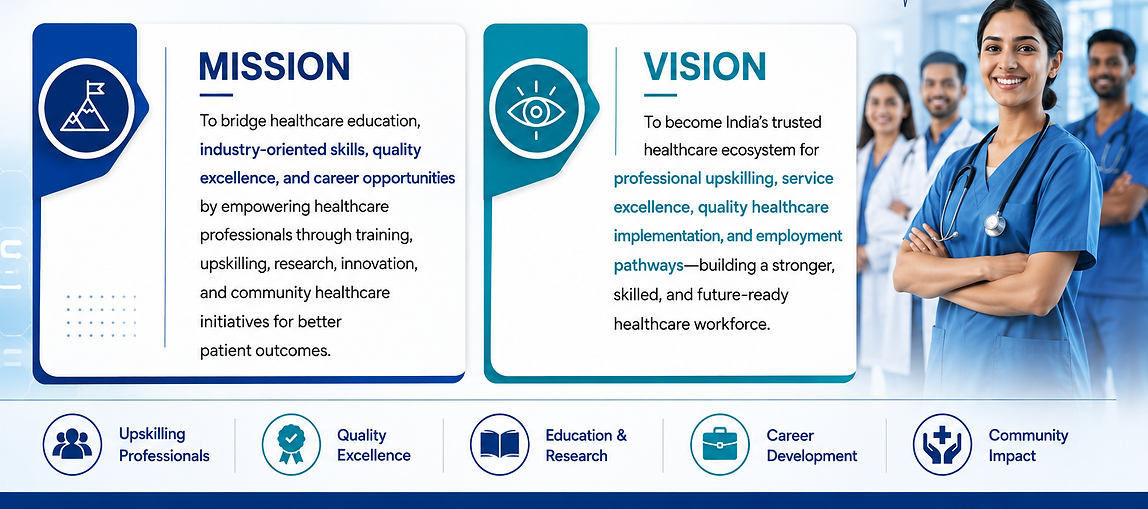 MISSION

To bridge healthcare education, industry-oriented skills, quality excellence, and career opportunities by empowering healthcare professionals through training, upskilling, research, innovation, and community healthcare initiatives for better patient outcomes.

VISION

To become India's trusted healthcare ecosystem for professional upskilling, service excellence, quality healthcare implementation, and employment pathways—building a stronger, skilled, and future-ready healthcare workforce.

Upskilling Professionals

Quality Excellence

Education & Research

Career Development

Community Impact